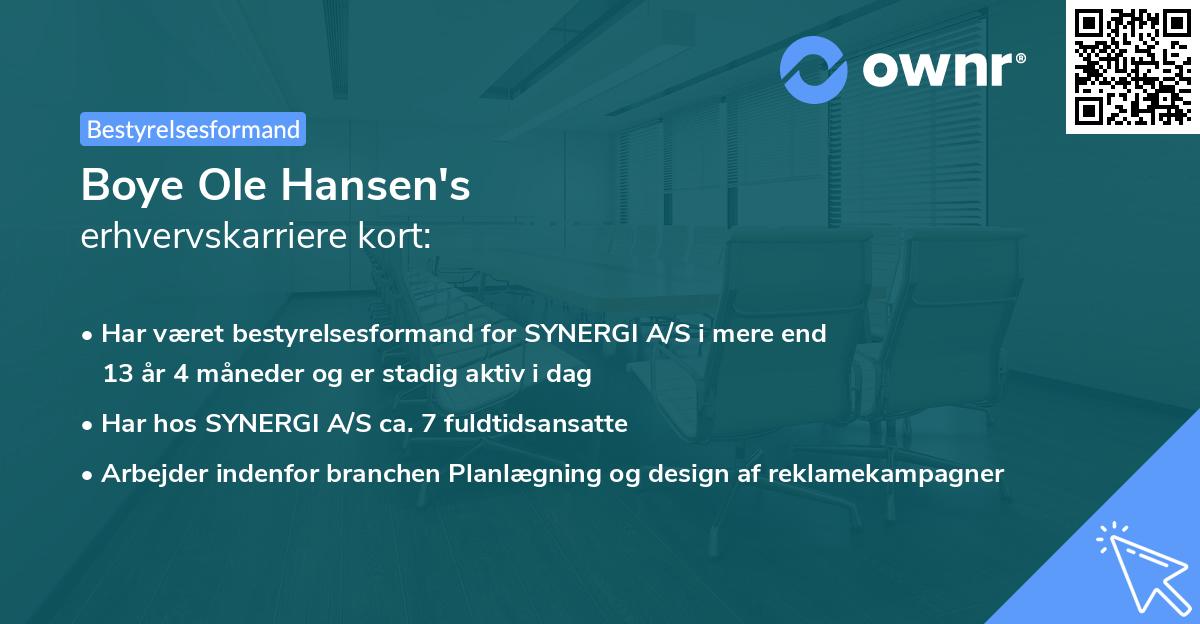 ownr®

Bestyrelsesformand

Boye Ole Hansen's
erhvervskarriere kort:

• Har været bestyrelsesformand for SYNERGI A/S i mere end 13 år 4 måneder og er stadig aktiv i dag
• Har hos SYNERGI A/S ca. 7 fuldtidsansatte
• Arbejder indenfor branchen Planlægning og design af reklamekampagner